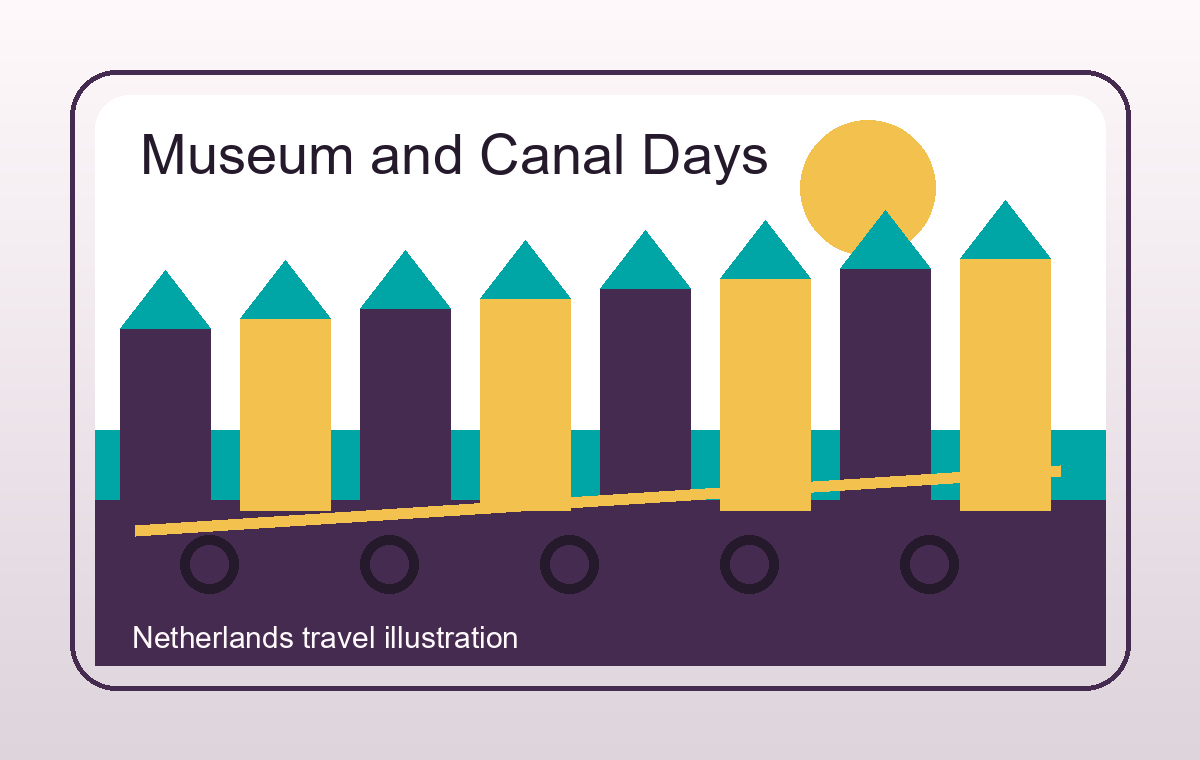 Museum and Canal Days

Netherlands travel illustration